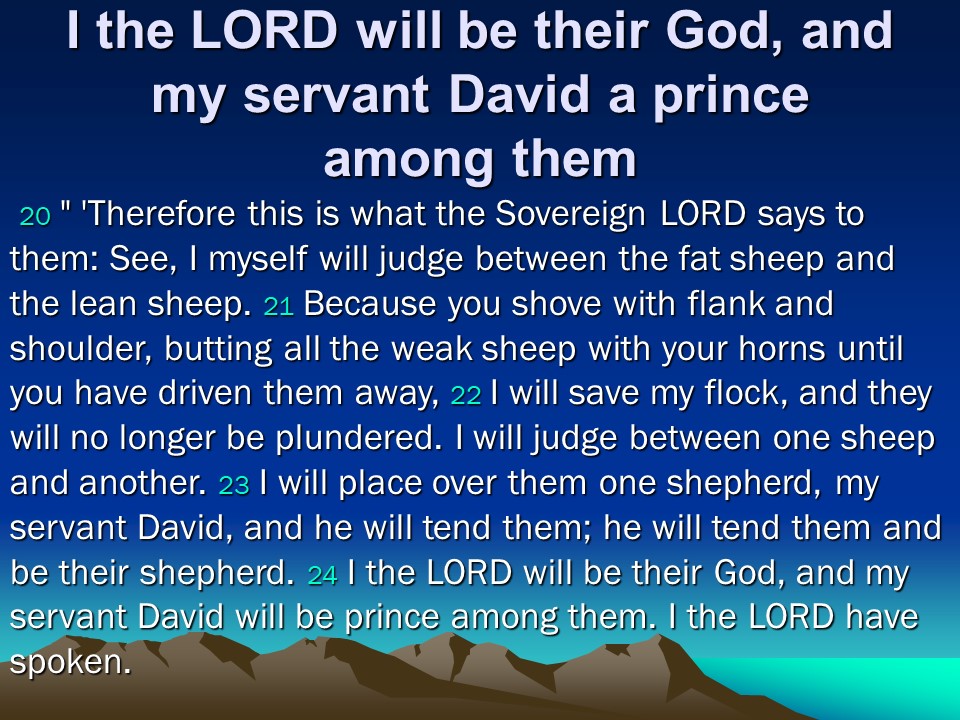 I the LORD will be their God, and my servant David a prince among them

20 " 'Therefore this is what the Sovereign LORD says to them: See, I myself will judge between the fat sheep and the lean sheep. 21 Because you shove with flank and shoulder, butting all the weak sheep with your horns until you have driven them away, 22 I will save my flock, and they will no longer be plundered. I will judge between one sheep and another. 23 I will place over them one shepherd, my servant David, and he will tend them; he will tend them and be their shepherd. 24 I the LORD will be their God, and my servant David will be prince among them. I the LORD have spoken.